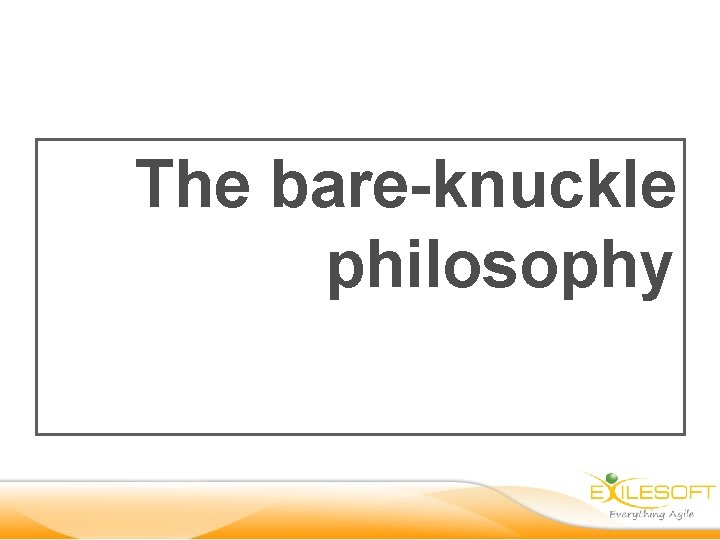 The bare-knuckle philosophy

EXILESOFT
Everything Agile